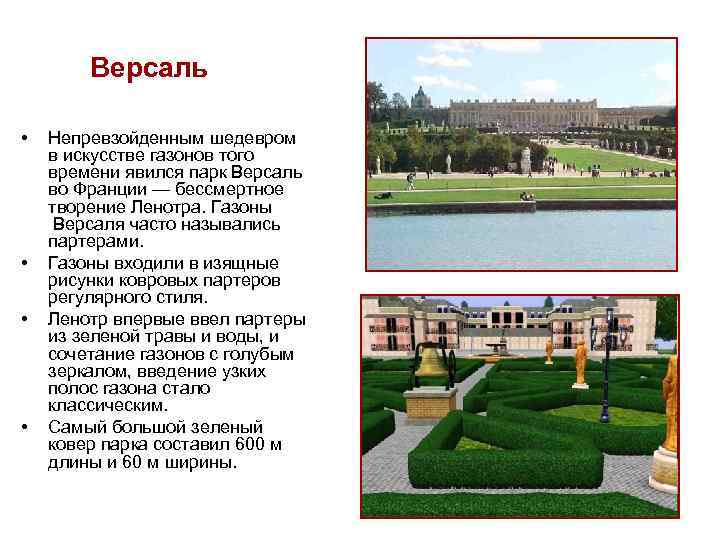 Версаль

• Непревзойденным шедевром в искусстве газонов того времени явился парк Версаль во Франции — бессмертное творение Ленотра. Газоны Версаля часто назывались партерами.
• Газоны входили в изящные рисунки ковровых партеров регулярного стиля.
• Ленотр впервые ввел партеры из зеленой травы и воды, и сочетание газонов с голубым зеркалом, введение узких полос газона стало классическим.
• Самый большой зеленый ковер парка составил 600 м длины и 60 м ширины.